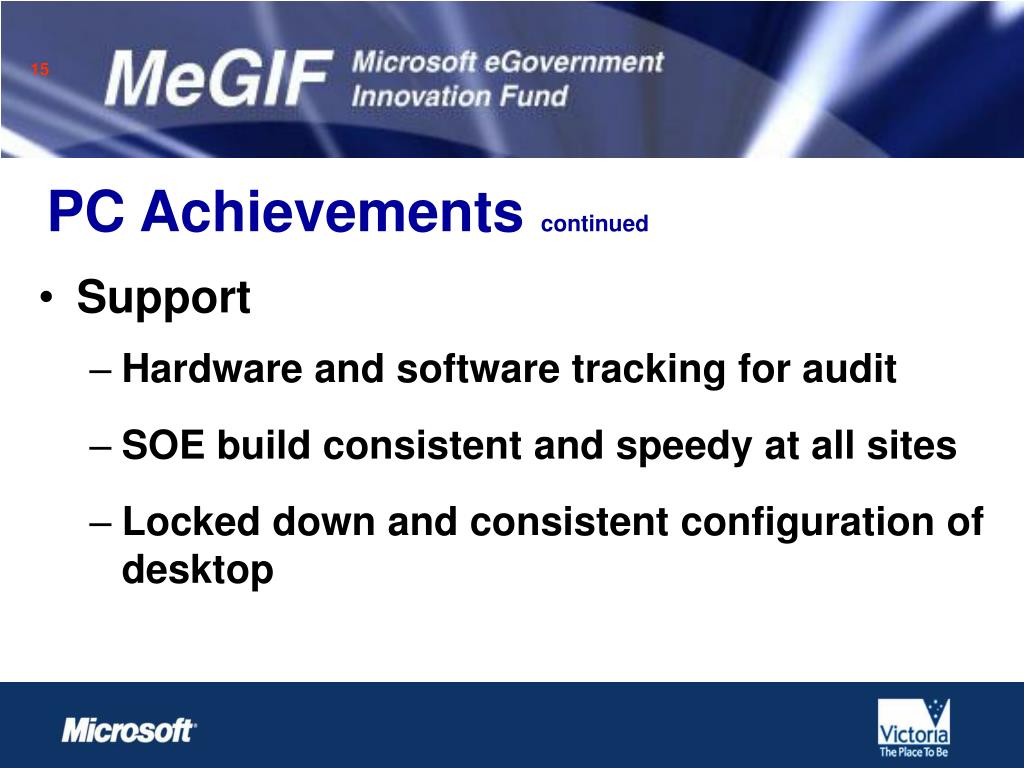 15

MeGIF Microsoft eGovernment Innovation Fund

PC Achievements continued

• Support

– Hardware and software tracking for audit

– SOE build consistent and speedy at all sites

– Locked down and consistent configuration of desktop

Microsoft

Victoria
The Place To Be